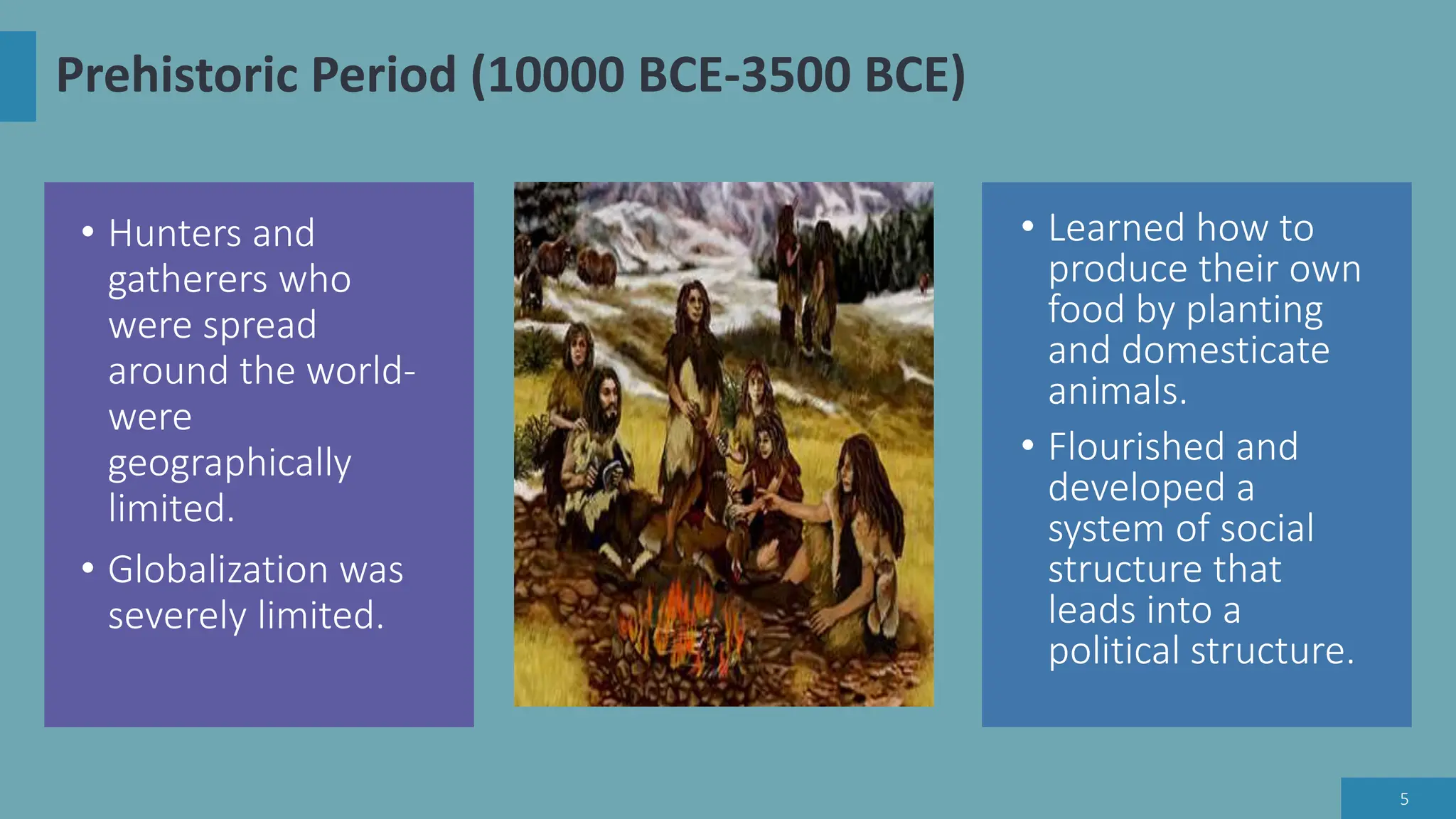 Prehistoric Period (10000 BCE-3500 BCE)

• Hunters and gatherers who were spread around the world- were geographically limited.
• Globalization was severely limited.

• Learned how to produce their own food by planting and domesticate animals.
• Flourished and developed a system of social structure that leads into a political structure.

5